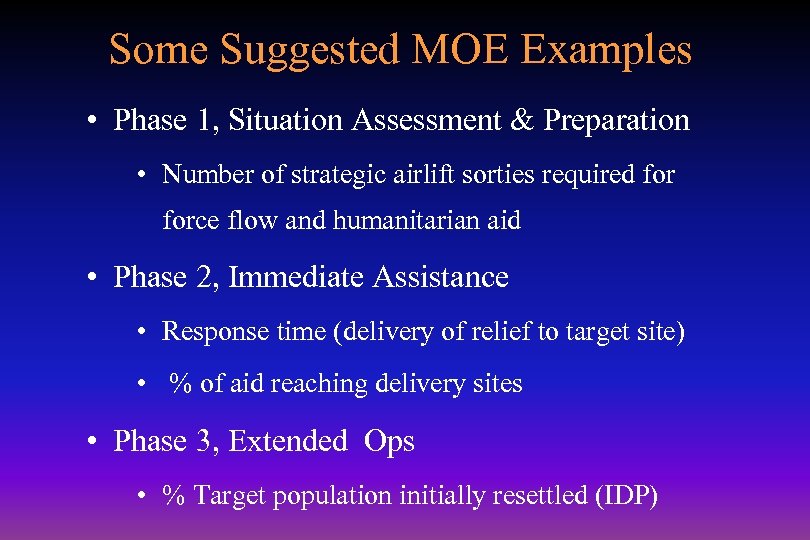 Some Suggested MOE Examples

• Phase 1, Situation Assessment & Preparation

• Number of strategic airlift sorties required for force flow and humanitarian aid

• Phase 2, Immediate Assistance

• Response time (delivery of relief to target site)

• % of aid reaching delivery sites

• Phase 3, Extended Ops

• % Target population initially resettled (IDP)